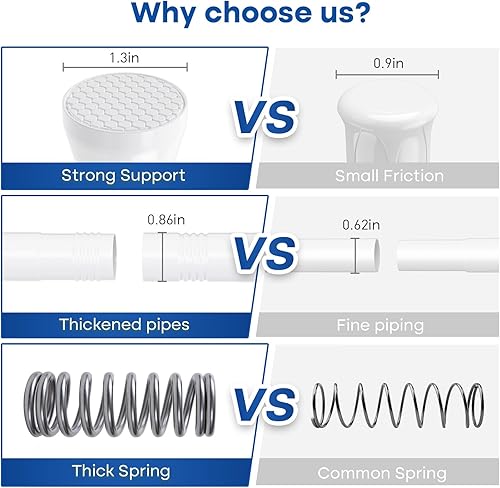 Why choose us?

1.3in

VS

0.9in

Strong Support

Small Friction

0.86in

VS

0.62in

Thickened pipes

Fine piping

VS

Thick Spring

Common Spring